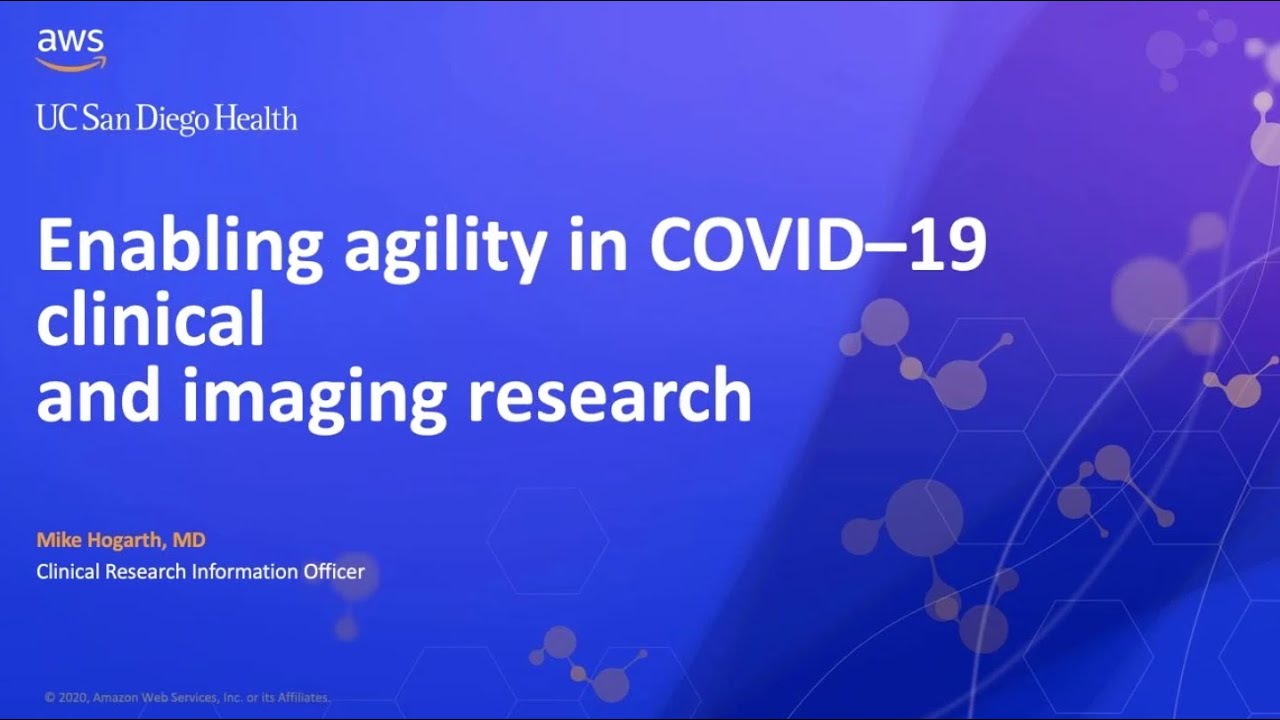 aws

UC San Diego Health

Enabling agility in COVID–19 clinical and imaging research

Mike Hogarth, MD
Clinical Research Information Officer

© 2020, Amazon Web Services, Inc. or its Affiliates.